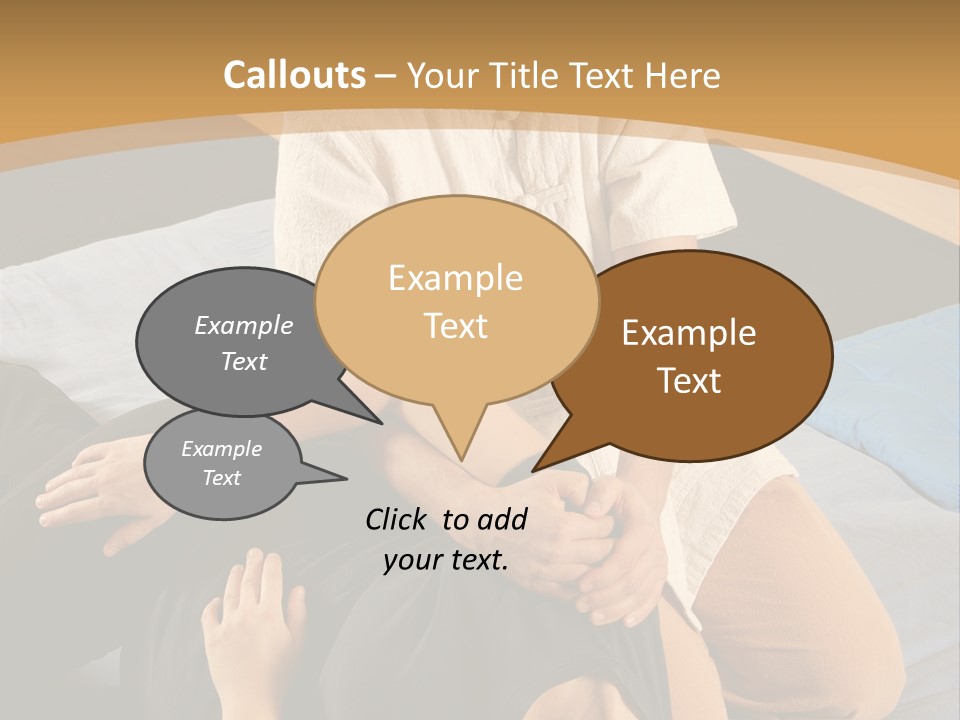 Callouts – Your Title Text Here

Example Text

Example Text

Example Text

Example Text

Click to add your text.